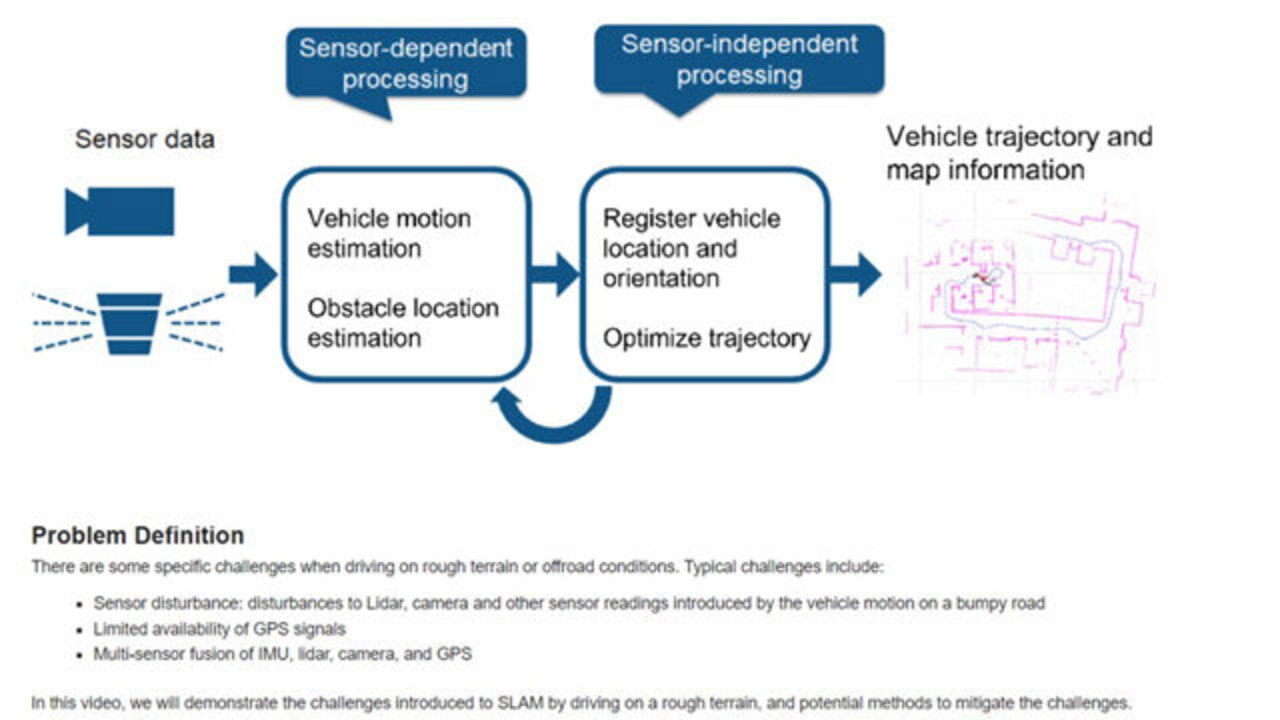 Sensor-dependent processing

Sensor-independent processing

Sensor data

Vehicle motion estimation

Obstacle location estimation

Register vehicle location and orientation

Optimize trajectory

Vehicle trajectory and map information

**Problem Definition**

There are some specific challenges when driving on rough terrain or offroad conditions. Typical challenges include:

- Sensor disturbance: disturbances to Lidar, camera and other sensor readings introduced by the vehicle motion on a bumpy road
- Limited availability of GPS signals
- Multi-sensor fusion of IMU, lidar, camera, and GPS

In this video, we will demonstrate the challenges introduced to SLAM by driving on a rough terrain, and potential methods to mitigate the challenges.